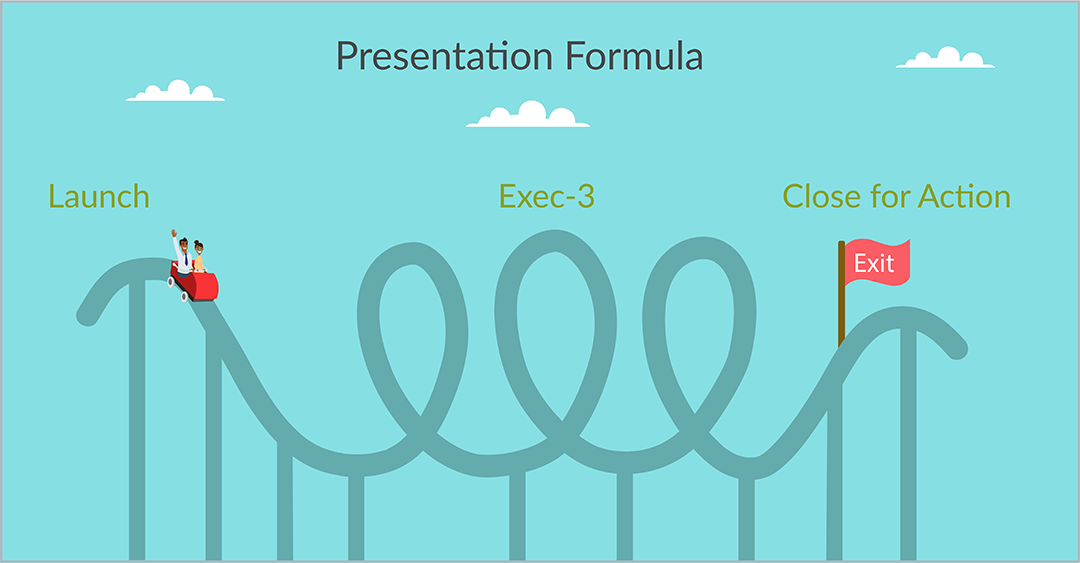 Presentation Formula

Launch

Exec-3

Close for Action

Exit